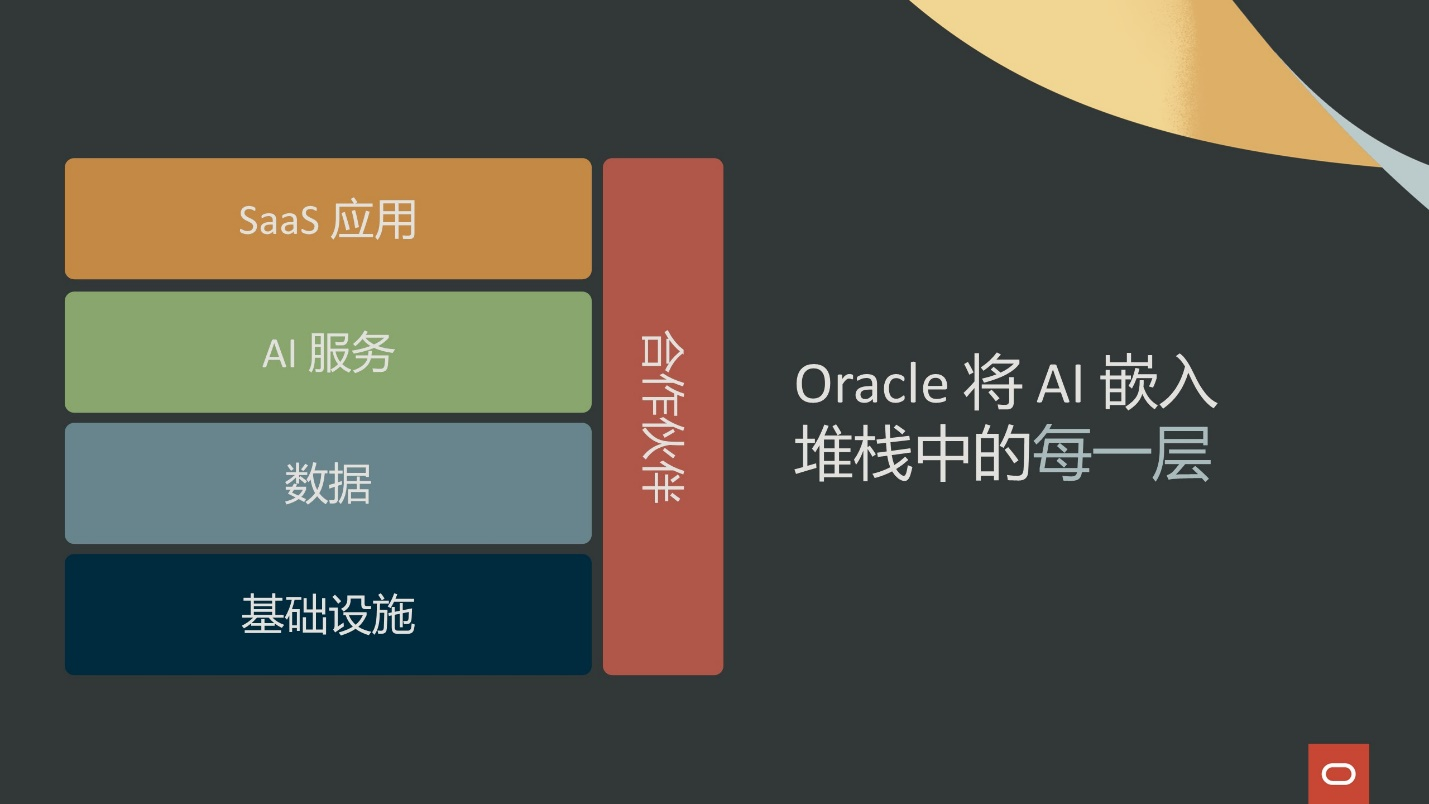 SaaS 应用

AI 服务

数据

基础设施

合作伙伴

Oracle 将 AI 嵌入堆栈中的每一层